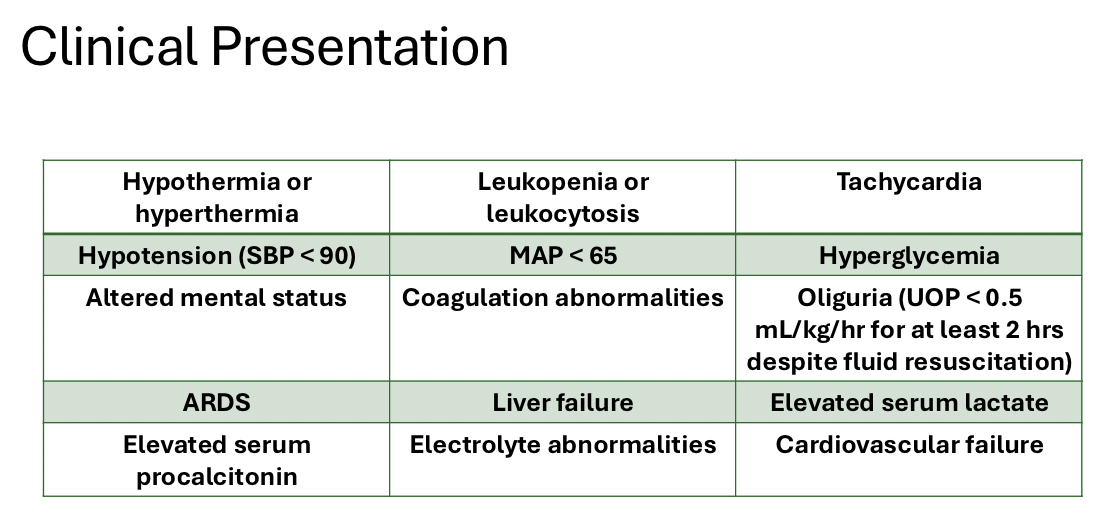 Clinical Presentation

| Hypothermia or hyperthermia | Leukopenia or leukocytosis | Tachycardia |
|---|---|---|
| Hypotension (SBP < 90) | MAP < 65 | Hyperglycemia |
| Altered mental status | Coagulation abnormalities | Oliguria (UOP < 0.5 mL/kg/hr for at least 2 hrs despite fluid resuscitation) |
| ARDS | Liver failure | Elevated serum lactate |
| Elevated serum procalcitonin | Electrolyte abnormalities | Cardiovascular failure |